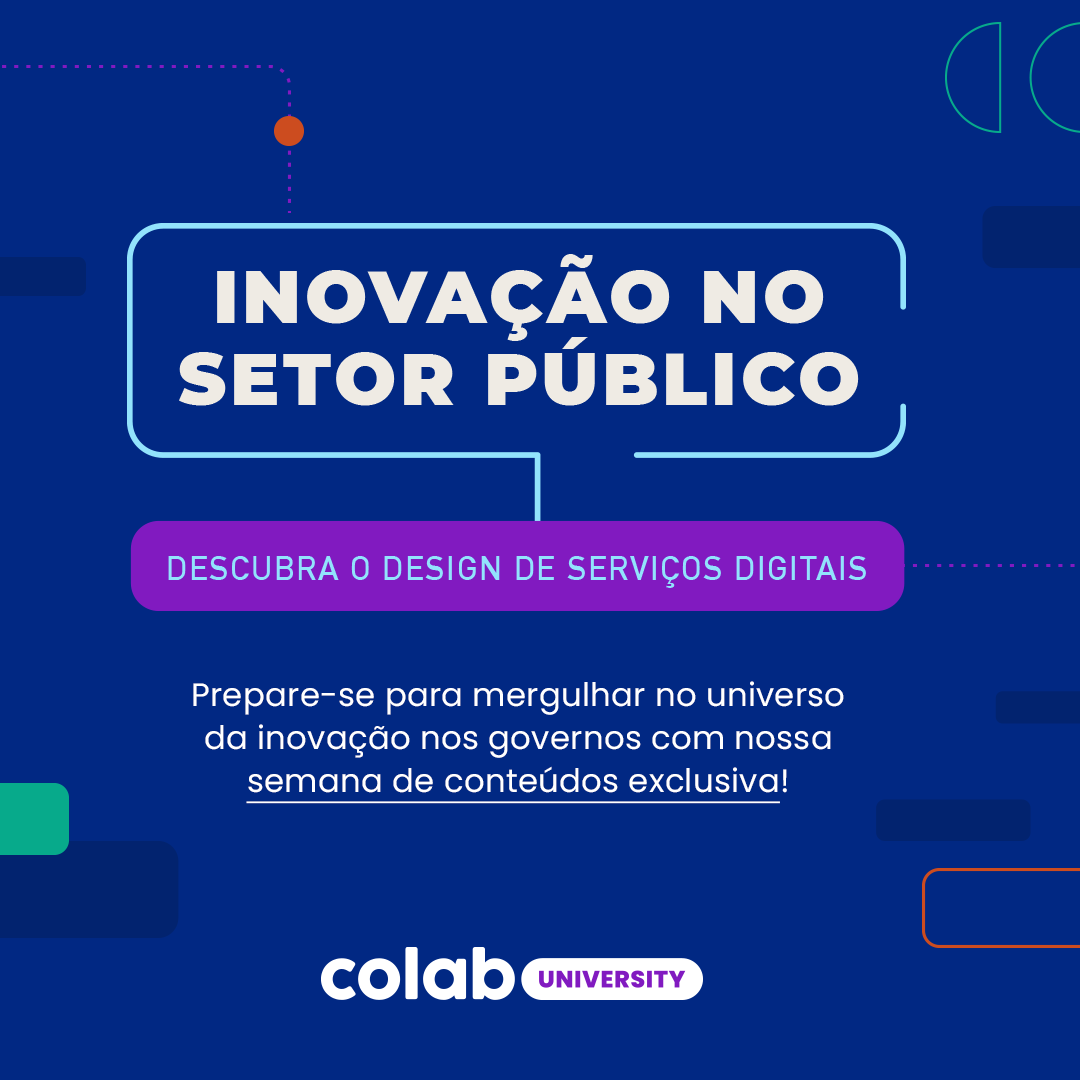 INOVAÇÃO NO SETOR PÚBLICO

DESCUBRA O DESIGN DE SERVIÇOS DIGITAIS

Prepare-se para mergulhar no universo da inovação nos governos com nossa semana de conteúdos exclusiva!

colab UNIVERSITY